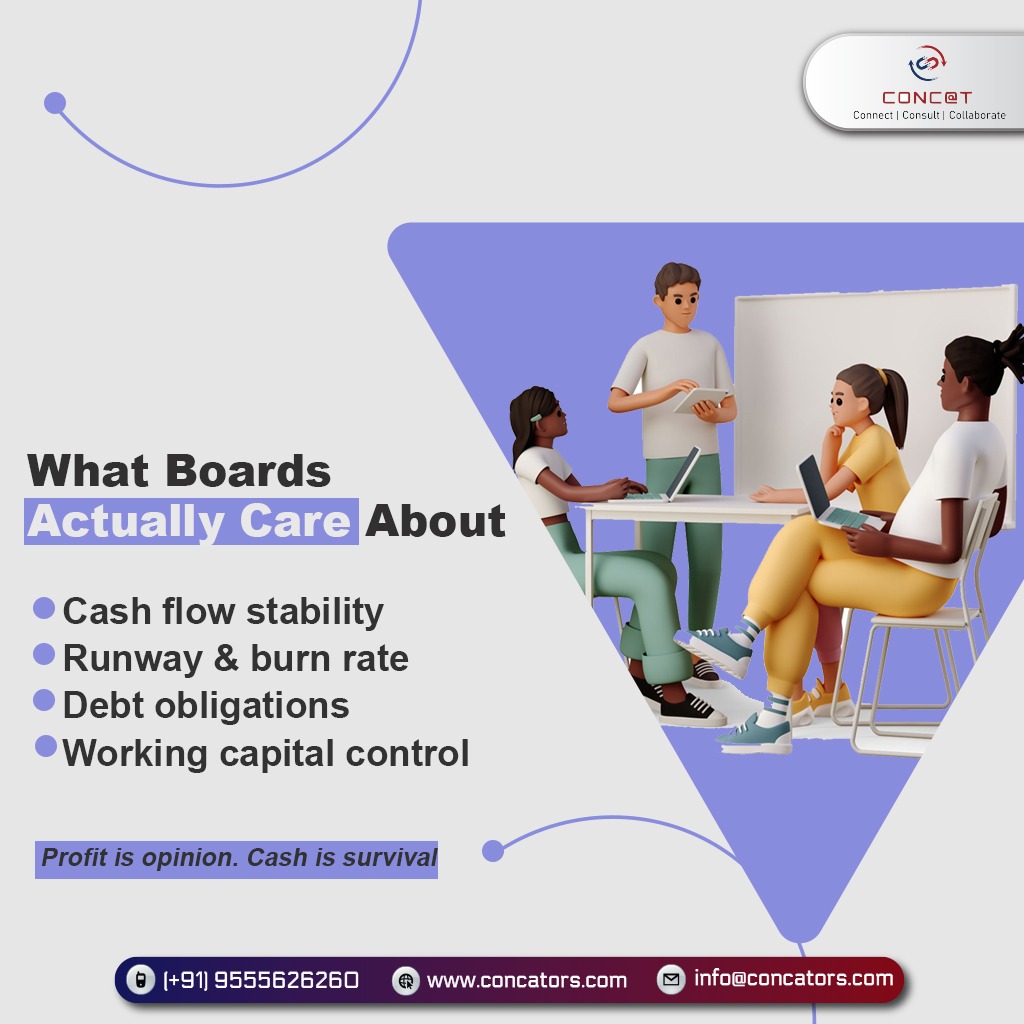 CONC@T
Connect | Consult | Collaborate

What Boards Actually Care About

Cash flow stability
Runway & burn rate
Debt obligations
Working capital control

Profit is opinion. Cash is survival

(+91) 9555626260 www.concators.com info@concators.com